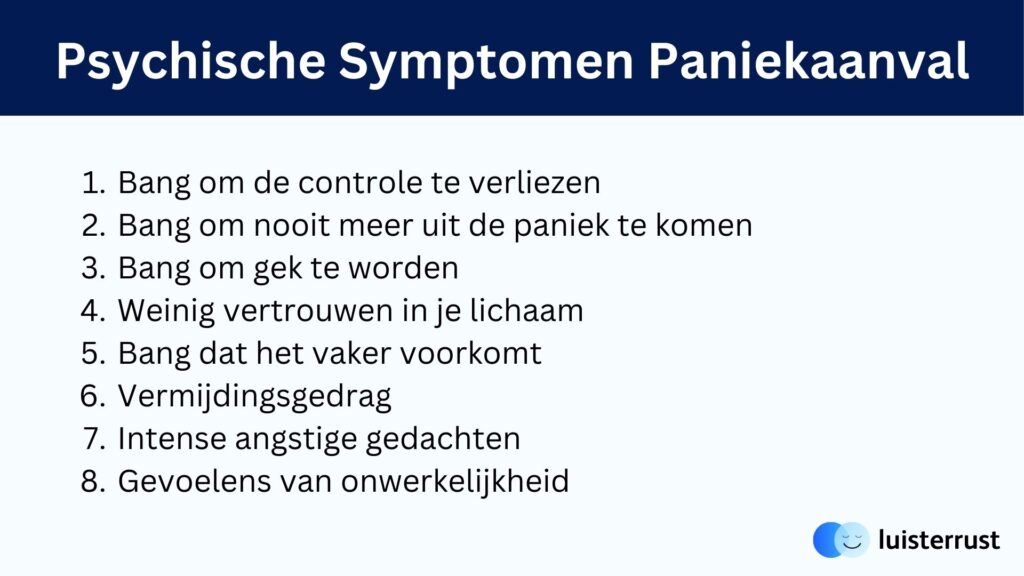 Psychische Symptomen Paniekaanval

1. Bang om de controle te verliezen
2. Bang om nooit meer uit de paniek te komen
3. Bang om gek te worden
4. Weinig vertrouwen in je lichaam
5. Bang dat het vaker voorkomt
6. Vermijdingsgedrag
7. Intense angstige gedachten
8. Gevoelens van onwerkelijkheid

luisterrust